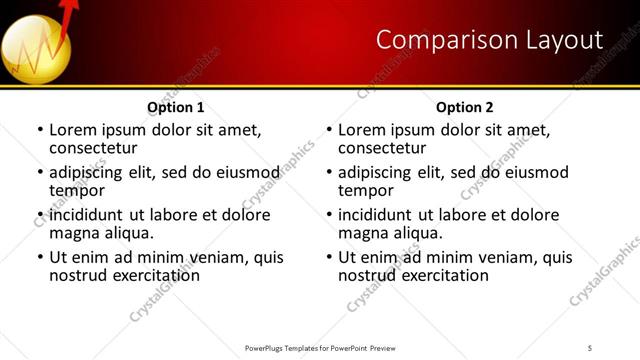 Comparison Layout

Option 1

• Lorem ipsum dolor sit amet, consectetur
• adipiscing elit, sed do eiusmod tempor
• incididunt ut labore et dolore magna aliqua.
• Ut enim ad minim veniam, quis nostrud exercitation

Option 2

• Lorem ipsum dolor sit amet, consectetur
• adipiscing elit, sed do eiusmod tempor
• incididunt ut labore et dolore magna aliqua.
• Ut enim ad minim veniam, quis nostrud exercitation

CrystalGraphics

PowerPlugs Templates for PowerPoint Preview

5